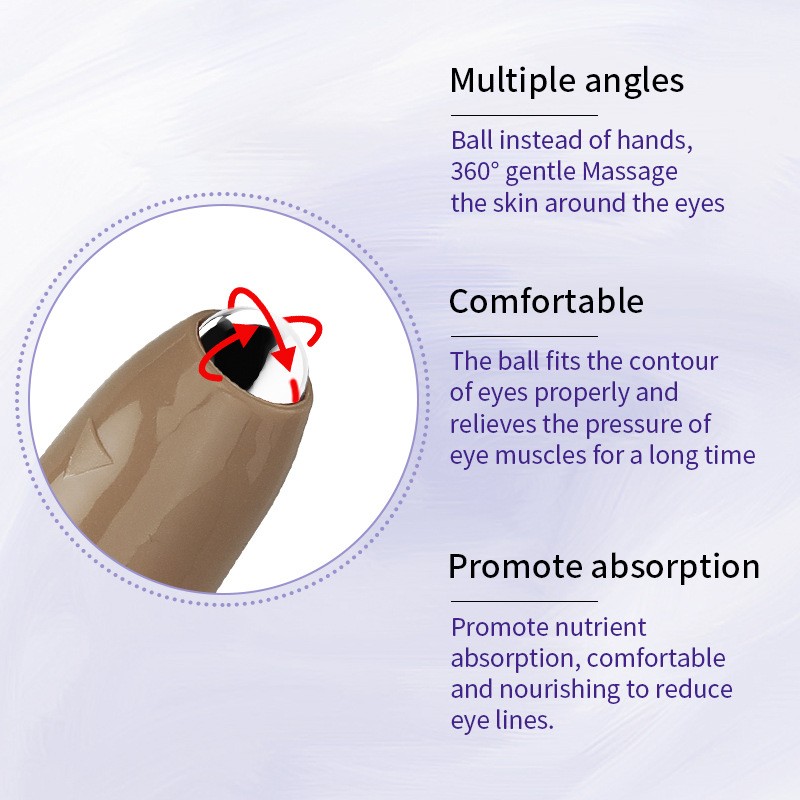 Multiple angles

Ball instead of hands, 360° gentle Massage the skin around the eyes

Comfortable

The ball fits the contour of eyes properly and relieves the pressure of eye muscles for a long time

Promote absorption

Promote nutrient absorption, comfortable and nourishing to reduce eye lines.